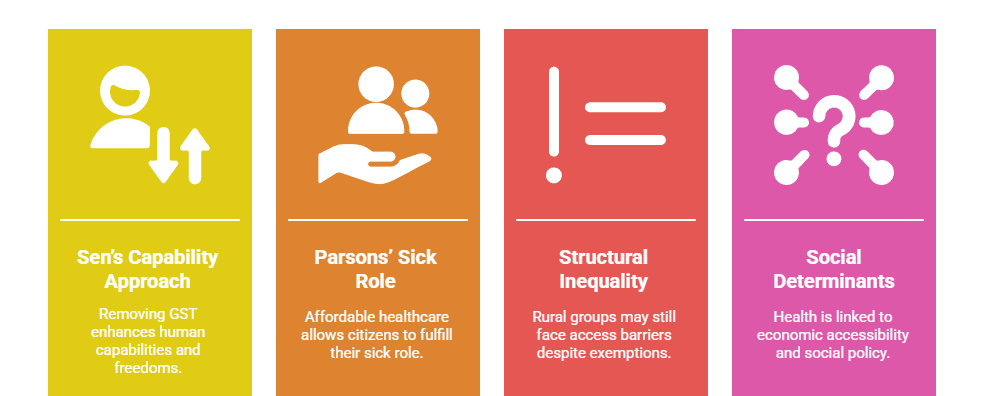 Sen's Capability Approach

Removing GST enhances human capabilities and freedoms.

Parsons' Sick Role

Affordable healthcare allows citizens to fulfill their sick role.

Structural Inequality

Rural groups may still face access barriers despite exemptions.

Social Determinants

Health is linked to economic accessibility and social policy.